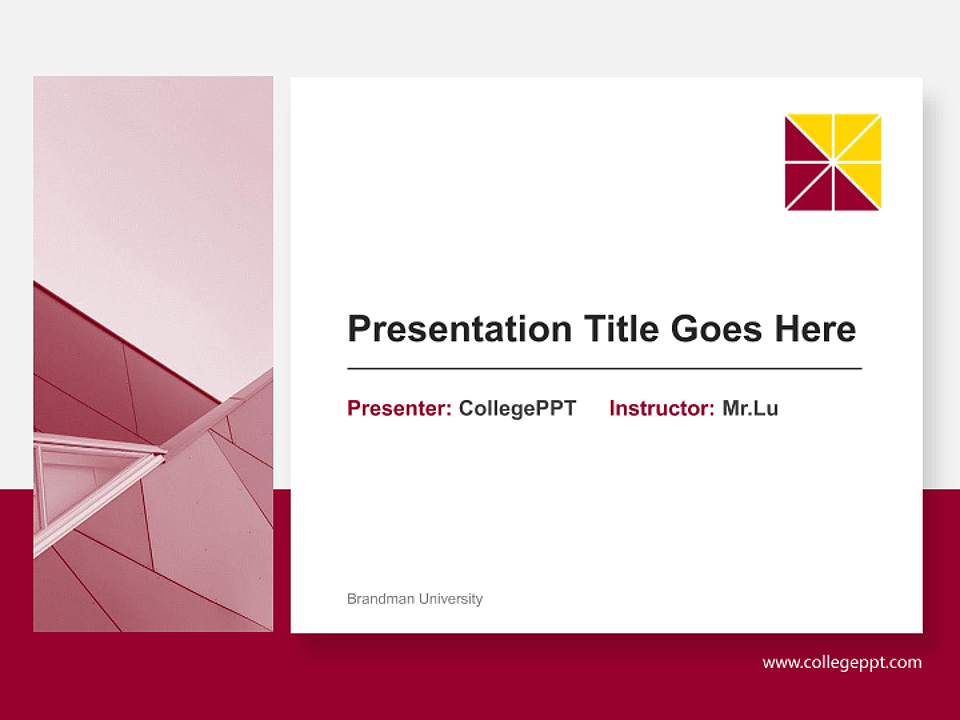 Presentation Title Goes Here

Presenter: CollegePPT Instructor: Mr.Lu

Brandman University

www.collegeppt.com